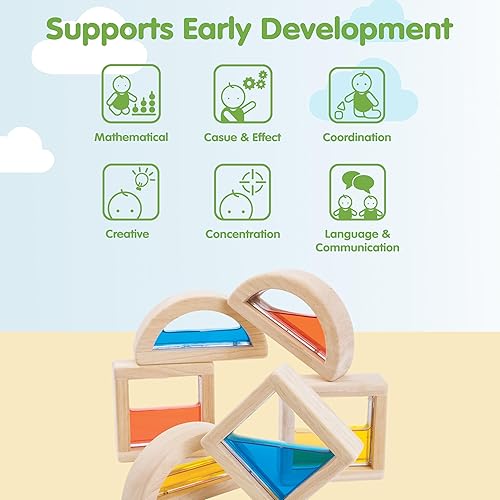 Supports Early Development

Mathematical

Casue & Effect

Coordination

Creative

Concentration

Language & Communication